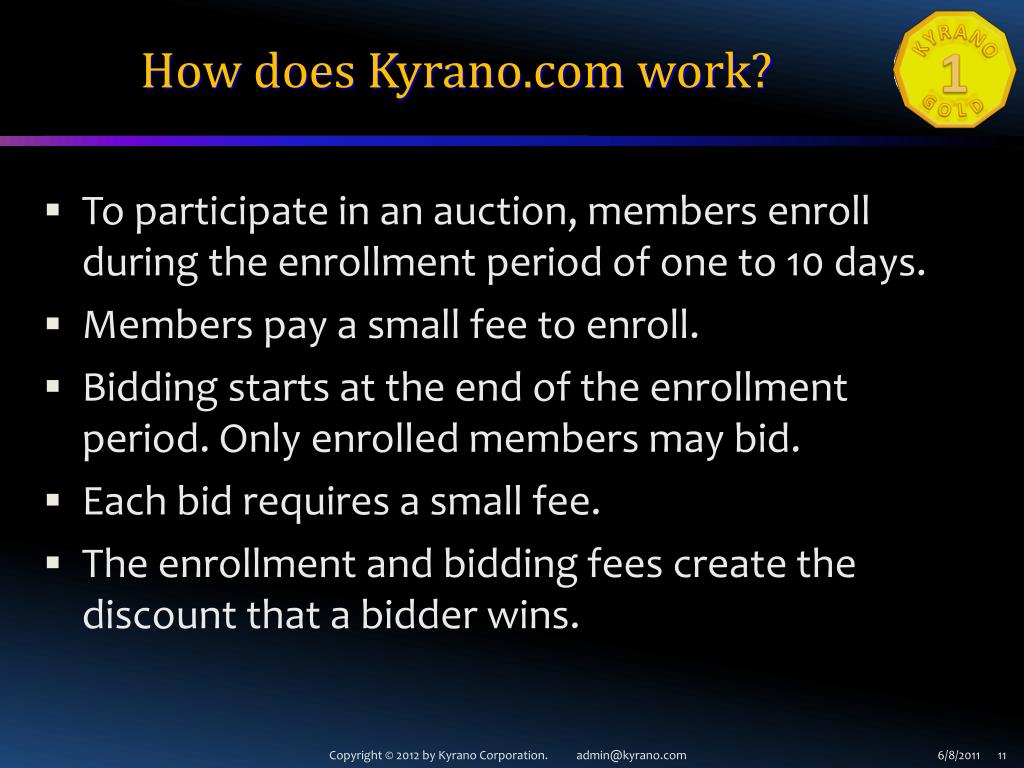 How does Kyrano.com work?

KYRANO
1
GOLD

▪ To participate in an auction, members enroll during the enrollment period of one to 10 days.
▪ Members pay a small fee to enroll.
▪ Bidding starts at the end of the enrollment period. Only enrolled members may bid.
▪ Each bid requires a small fee.
▪ The enrollment and bidding fees create the discount that a bidder wins.

Copyright © 2012 by Kyrano Corporation. admin@kyrano.com 6/8/2011 11